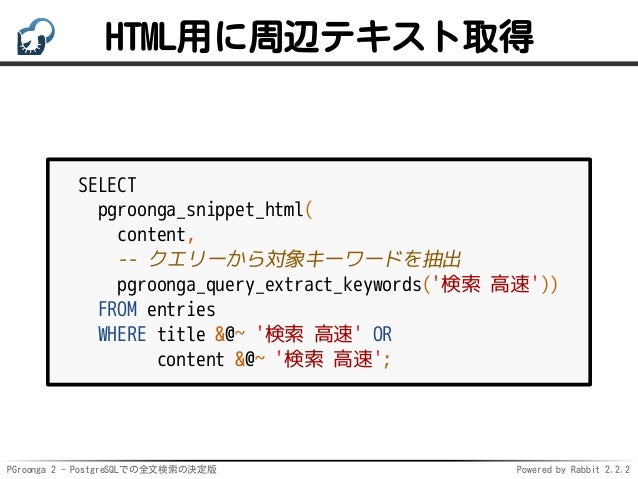 HTML用に周辺テキスト取得

SELECT
  pgroonga_snippet_html(
    content,
    -- クエリーから対象キーワードを抽出
    pgroonga_query_extract_keywords('検索 高速'))
  FROM entries
  WHERE title &@~ '検索 高速' OR
        content &@~ '検索 高速';

PGroonga 2 - PostgreSQLでの全文検索の決定版

Powered by Rabbit 2.2.2